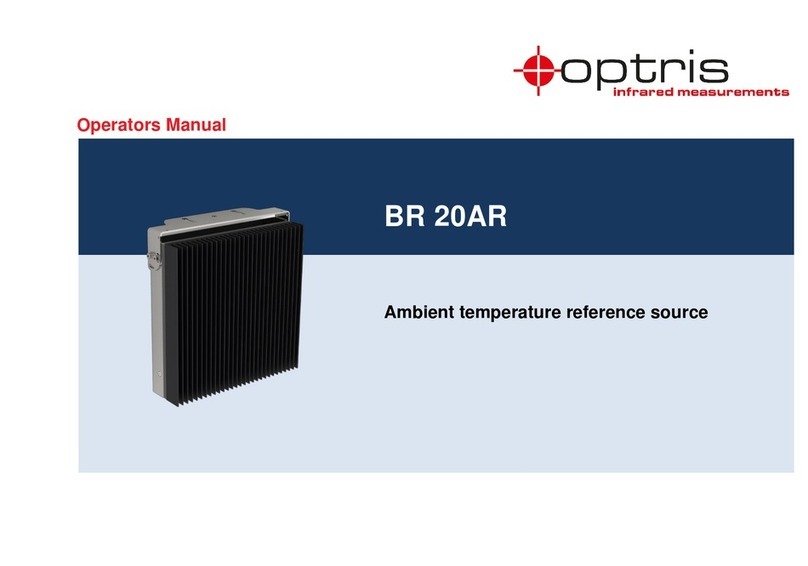 optris
infrared measurements

Operators Manual

BR 20AR

Ambient temperature reference source